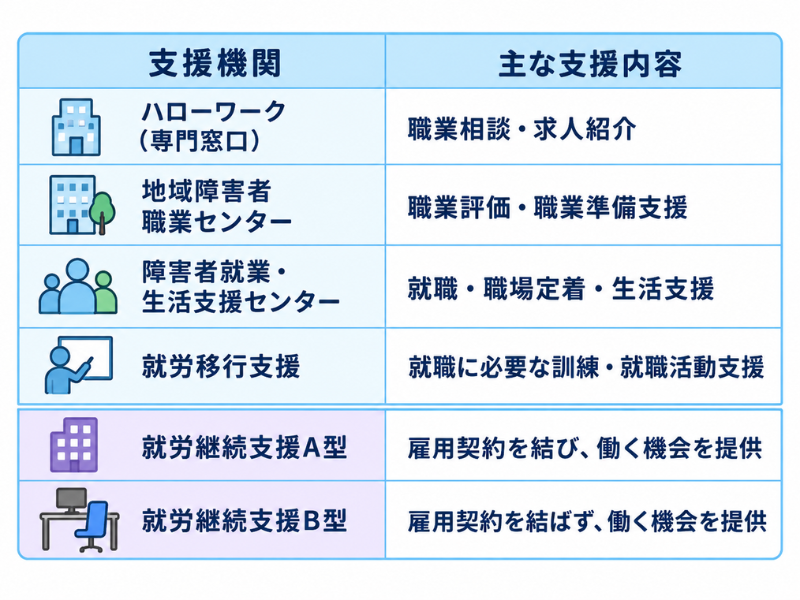 | 支援機関 | 主な支援内容 |
|---|---|
| ハローワーク（専門窓口） | 職業相談・求人紹介 |
| 地域障害者職業センター | 職業評価・職業準備支援 |
| 障害者就業・生活支援センター | 就職・職場定着・生活支援 |
| 就労移行支援 | 就職に必要な訓練・就職活動支援 |
| 就労継続支援A型 | 雇用契約を結び、働く機会を提供 |
| 就労継続支援B型 | 雇用契約を結ばず、働く機会を提供 |